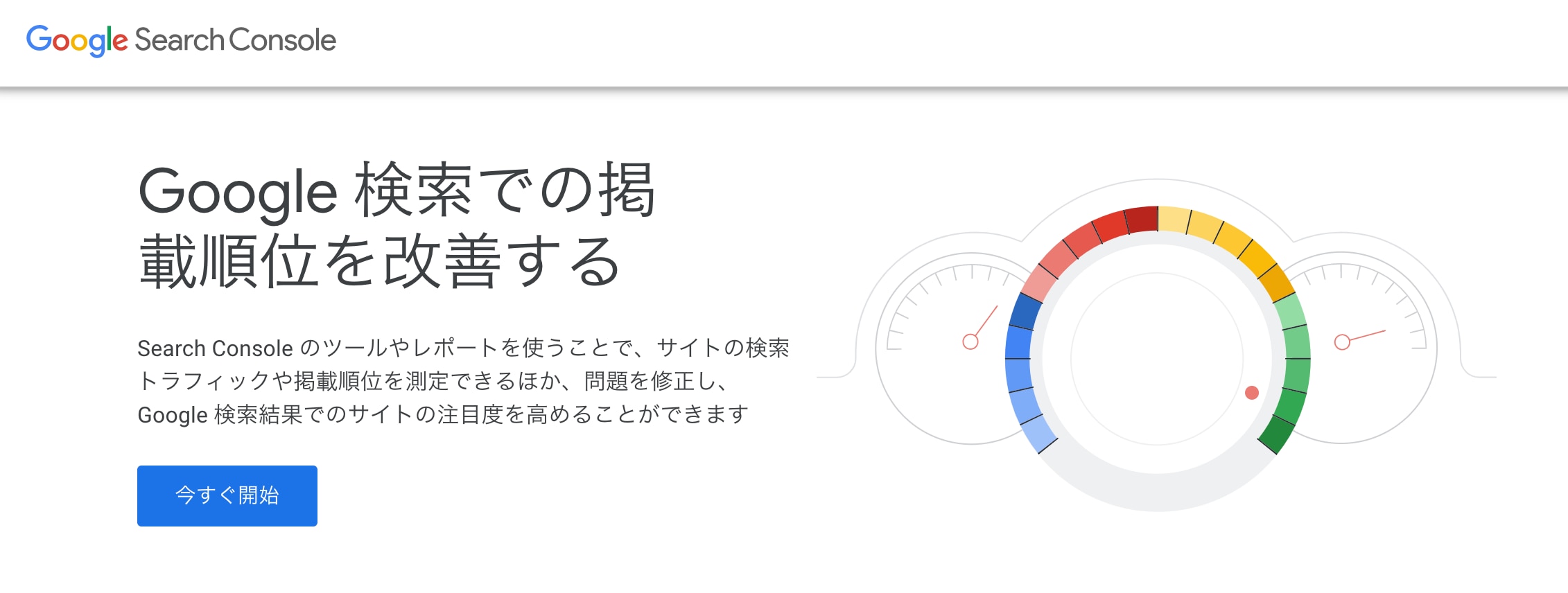 Google Search Console

Google 検索での掲載順位を改善する

Search Console のツールやレポートを使うことで、サイトの検索トラフィックや掲載順位を測定できるほか、問題を修正し、Google 検索結果でのサイトの注目度を高めることができます

今すぐ開始